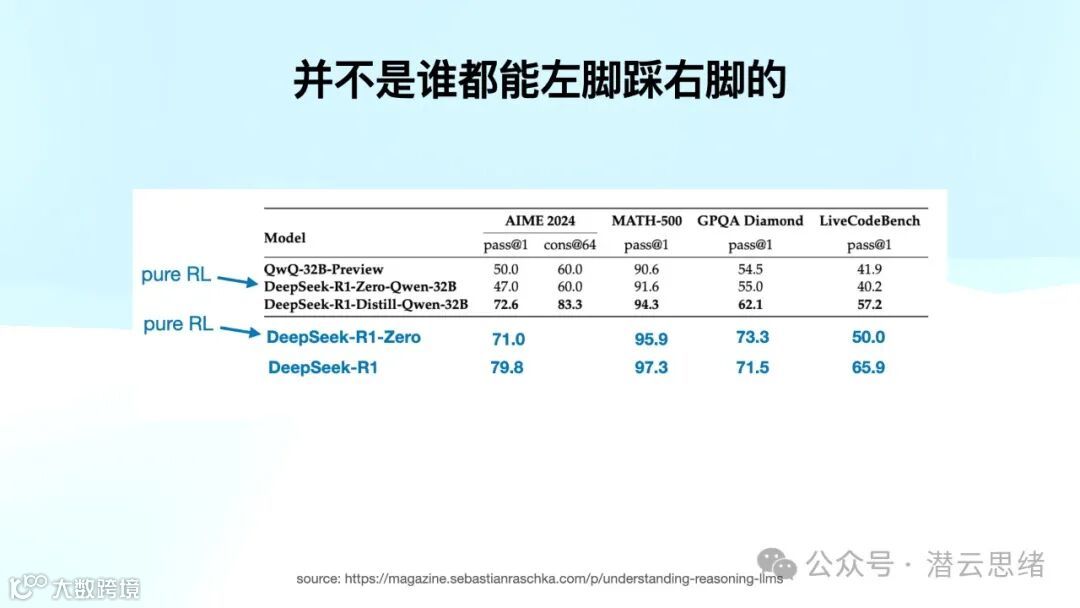 并不是谁都能左脚踩右脚的

| Model | AIME 2024 pass@1 | AIME 2024 cons@64 | MATH-500 pass@1 | GPQA Diamond pass@1 | LiveCodeBench pass@1 |
|---|---|---|---|---|---|
| QwQ-32B-Preview | 50.0 | 60.0 | 90.6 | 54.5 | 41.9 |
| DeepSeek-R1-Zero-Qwen-32B | 47.0 | 60.0 | 91.6 | 55.0 | 40.2 |
| DeepSeek-R1-Distill-Qwen-32B | 72.6 | 83.3 | 94.3 | 62.1 | 57.2 |
| DeepSeek-R1-Zero | 71.0 | | 95.9 | 73.3 | 50.0 |
| DeepSeek-R1 | 79.8 | | 97.3 | 71.5 | 65.9 |

pure RL

pure RL

source: https://magazine.sebastianraschka.com/p/understanding-reasoning-llms

公众号 · 潜云思绪

大数跨境